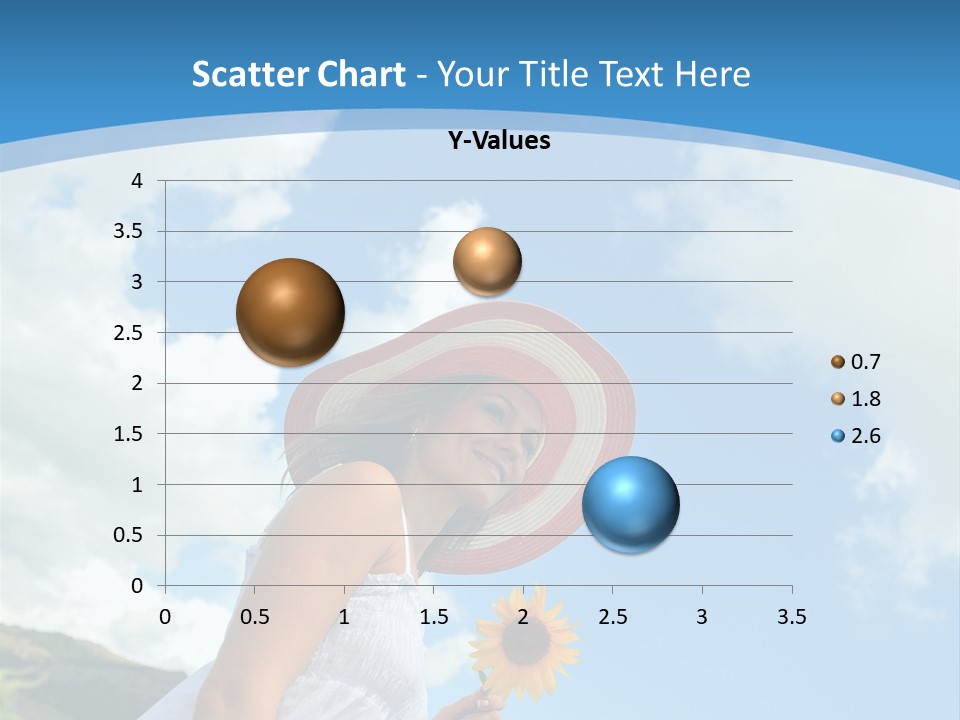 Scatter Chart - Your Title Text Here

Y-Values

4
3.5
3
2.5
2
1.5
1
0.5
0

0 0.5 1 1.5 2 2.5 3 3.5

0.7
1.8
2.6